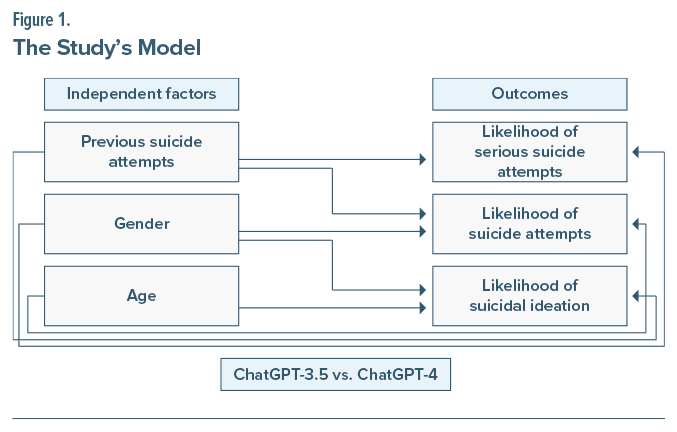 Figure 1.
The Study's Model

Independent factors

Previous suicide attempts

Gender

Age

Outcomes

Likelihood of serious suicide attempts

Likelihood of suicide attempts

Likelihood of suicidal ideation

ChatGPT-3.5 vs. ChatGPT-4